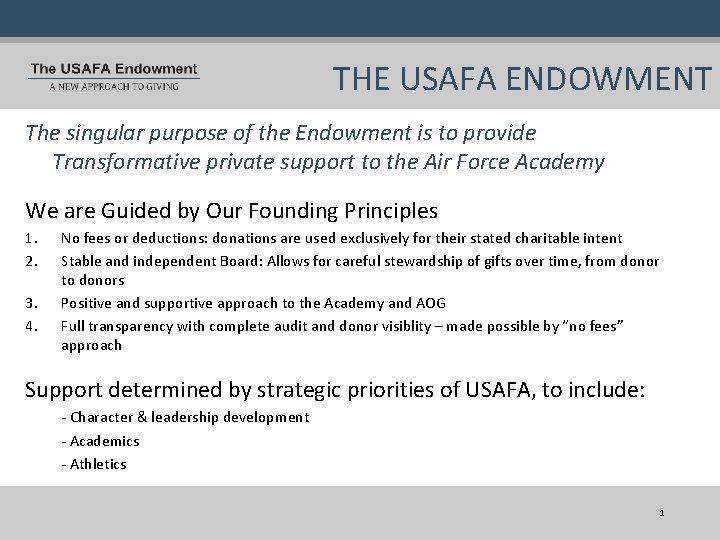 The USAFA Endowment
A NEW APPROACH TO GIVING

THE USAFA ENDOWMENT

The singular purpose of the Endowment is to provide Transformative private support to the Air Force Academy

We are Guided by Our Founding Principles

1. No fees or deductions: donations are used exclusively for their stated charitable intent
2. Stable and independent Board: Allows for careful stewardship of gifts over time, from donor to donors
3. Positive and supportive approach to the Academy and AOG
4. Full transparency with complete audit and donor visiblity – made possible by "no fees" approach

Support determined by strategic priorities of USAFA, to include:

- Character & leadership development
- Academics
- Athletics

1